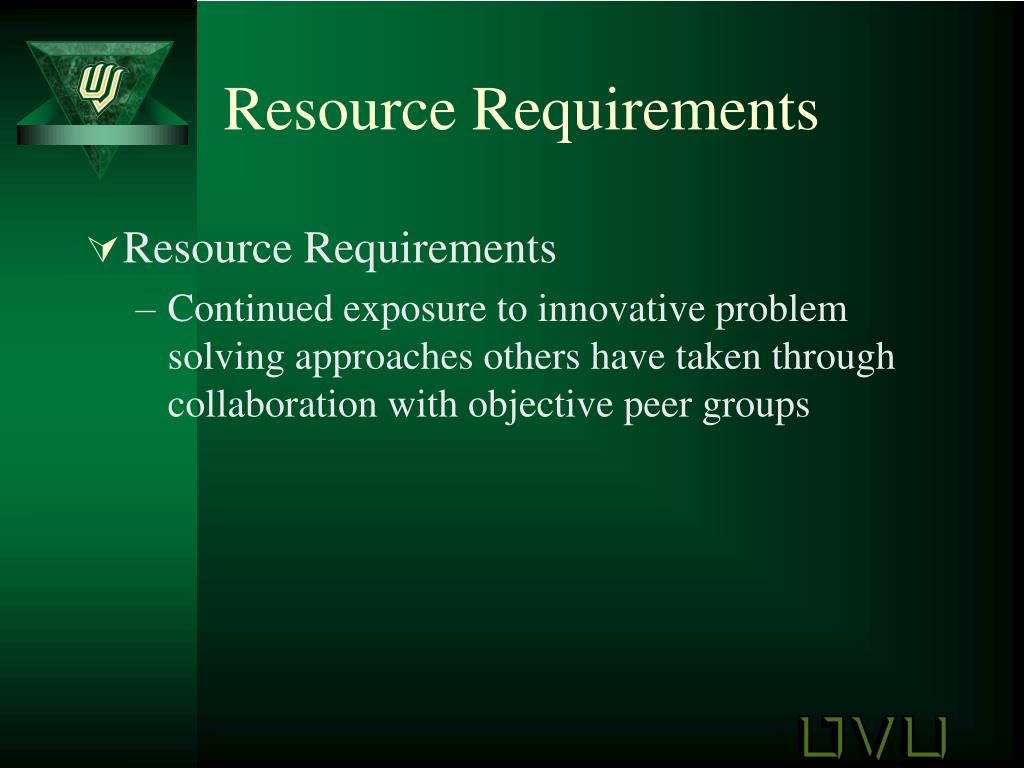 Resource Requirements

Resource Requirements

– Continued exposure to innovative problem solving approaches others have taken through collaboration with objective peer groups

UVU